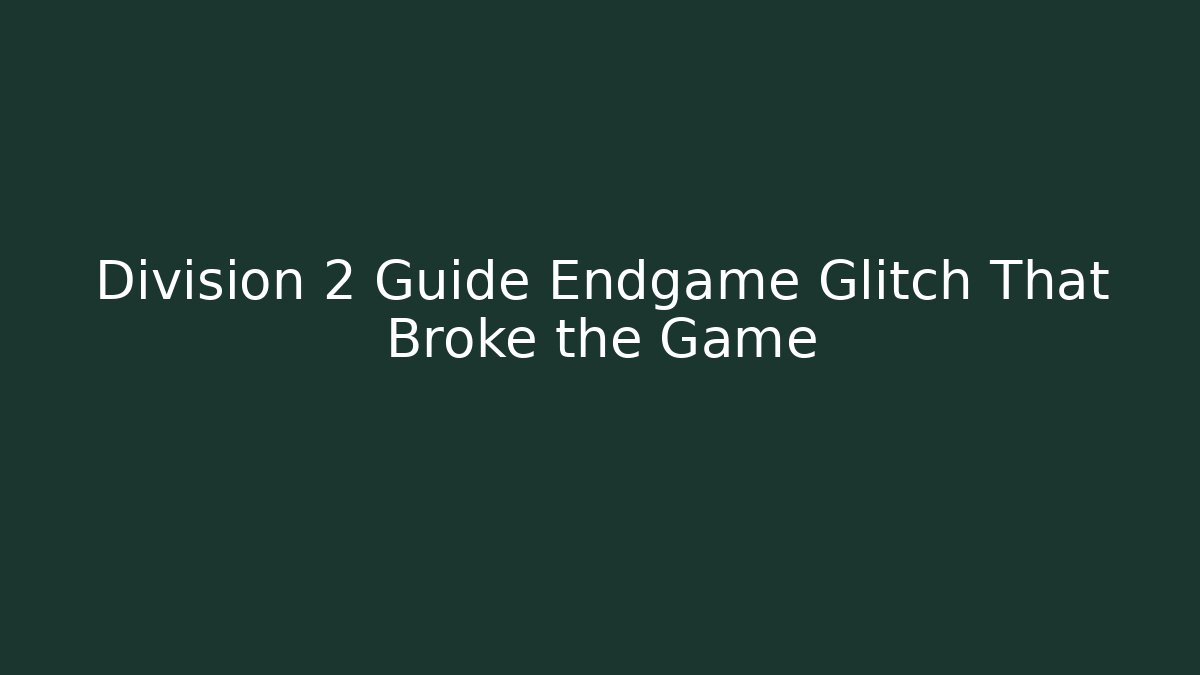 Division 2 Guide Endgame Glitch That Broke the Game